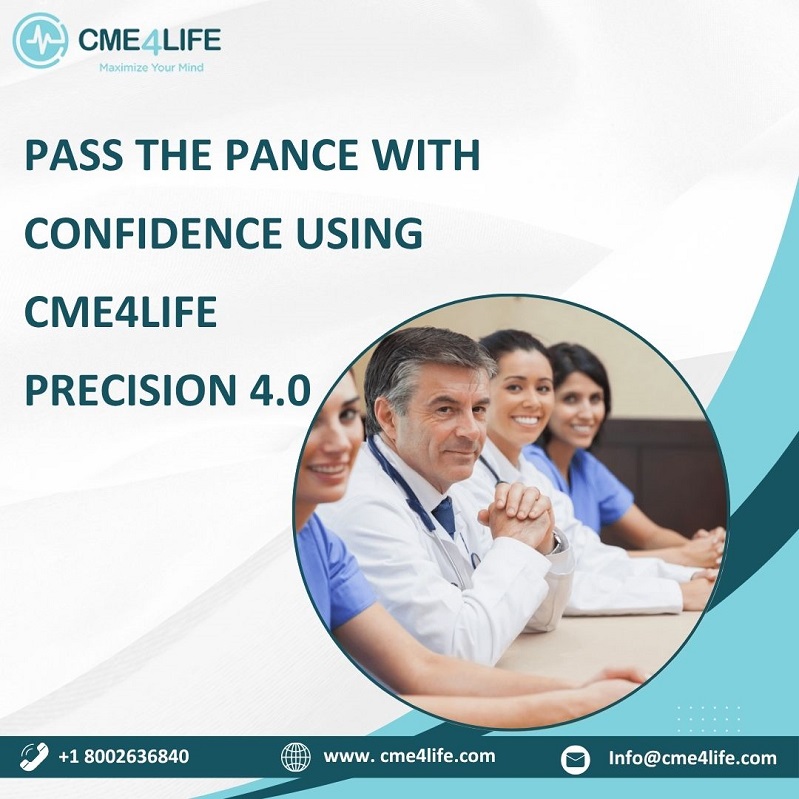 CME4LIFE
Maximize Your Mind

PASS THE PANCE WITH CONFIDENCE USING CME4LIFE PRECISION 4.0

+1 8002636840
www. cme4life.com
Info@cme4life.com